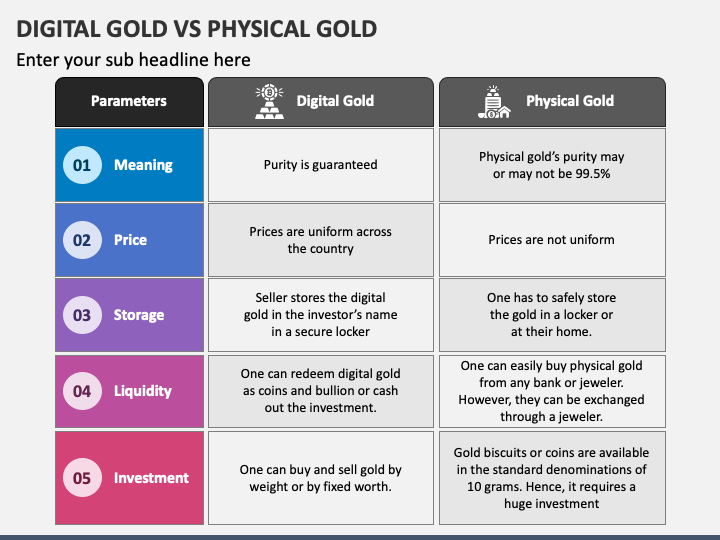 DIGITAL GOLD VS PHYSICAL GOLD

Enter your sub headline here

| Parameters | Digital Gold | Physical Gold |
|---|---|---|
| 01 Meaning | Purity is guaranteed | Physical gold's purity may or may not be 99.5% |
| 02 Price | Prices are uniform across the country | Prices are not uniform |
| 03 Storage | Seller stores the digital gold in the investor's name in a secure locker | One has to safely store the gold in a locker or at their home. |
| 04 Liquidity | One can redeem digital gold as coins and bullion or cash out the investment. | One can easily buy physical gold from any bank or jeweler. However, they can be exchanged through a jeweler. |
| 05 Investment | One can buy and sell gold by weight or by fixed worth. | Gold biscuits or coins are available in the standard denominations of 10 grams. Hence, it requires a huge investment |